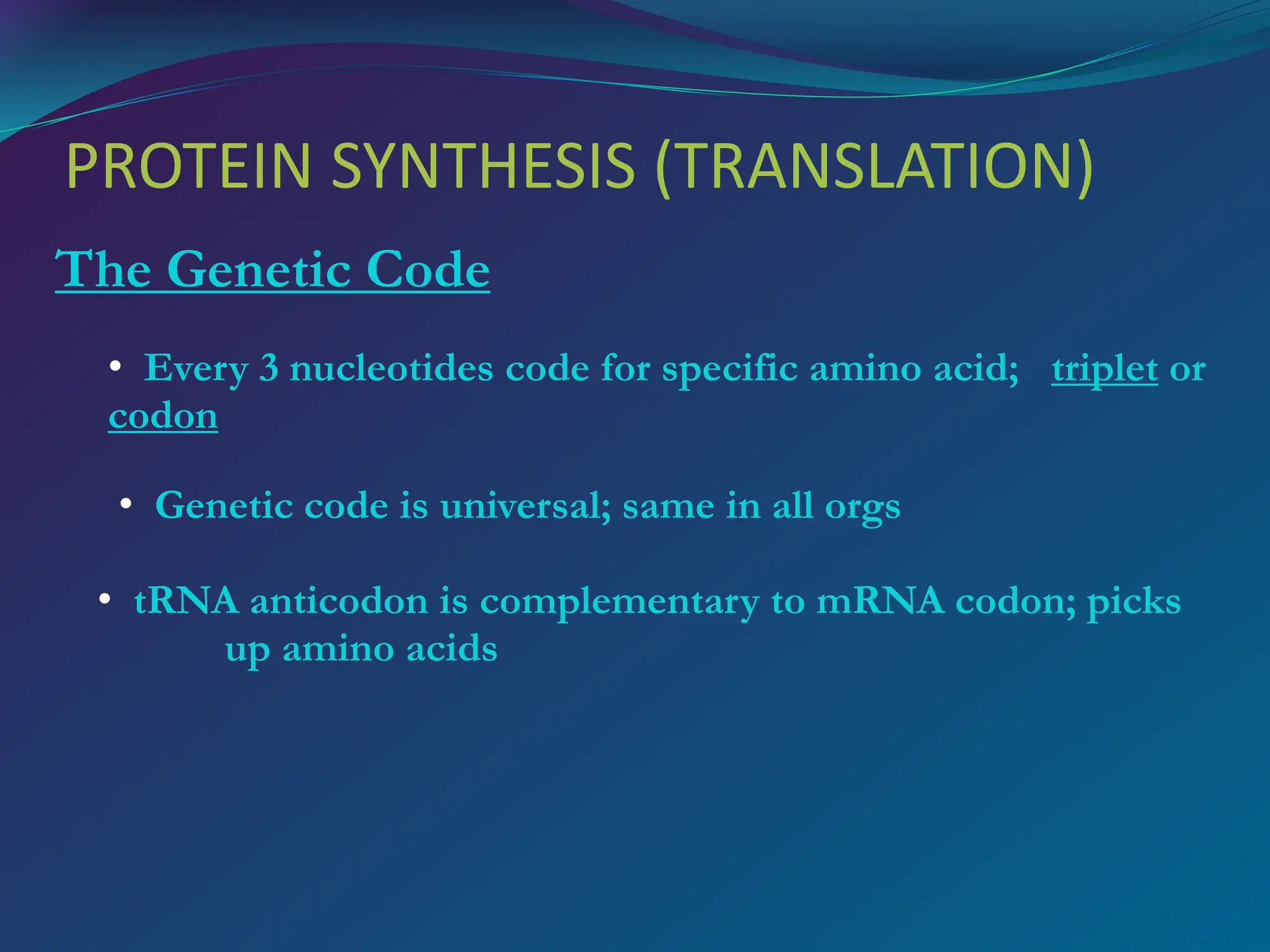 PROTEIN SYNTHESIS (TRANSLATION)

The Genetic Code

• Every 3 nucleotides code for specific amino acid; triplet or codon

• Genetic code is universal; same in all orgs

• tRNA anticodon is complementary to mRNA codon; picks up amino acids